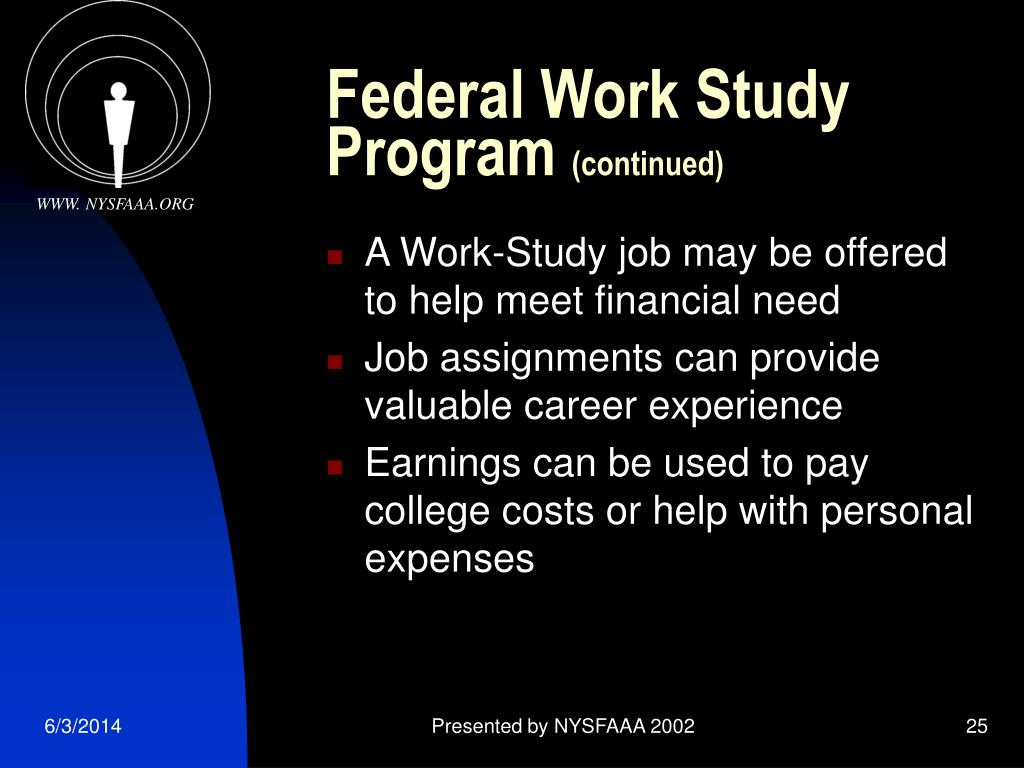 WWW. NYSFAAA.ORG

Federal Work Study Program (continued)

- A Work-Study job may be offered to help meet financial need
- Job assignments can provide valuable career experience
- Earnings can be used to pay college costs or help with personal expenses

6/3/2014

Presented by NYSFAAA 2002

25